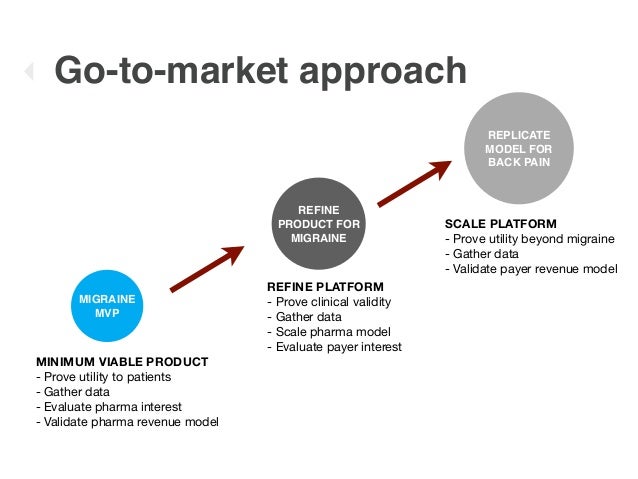 Go-to-market approach

MIGRAINE MVP

MINIMUM VIABLE PRODUCT
- Prove utility to patients
- Gather data
- Evaluate pharma interest
- Validate pharma revenue model

REFINE PRODUCT FOR MIGRAINE

REFINE PLATFORM
- Prove clinical validity
- Gather data
- Scale pharma model
- Evaluate payer interest

REPLICATE MODEL FOR BACK PAIN

SCALE PLATFORM
- Prove utility beyond migraine
- Gather data
- Validate payer revenue model